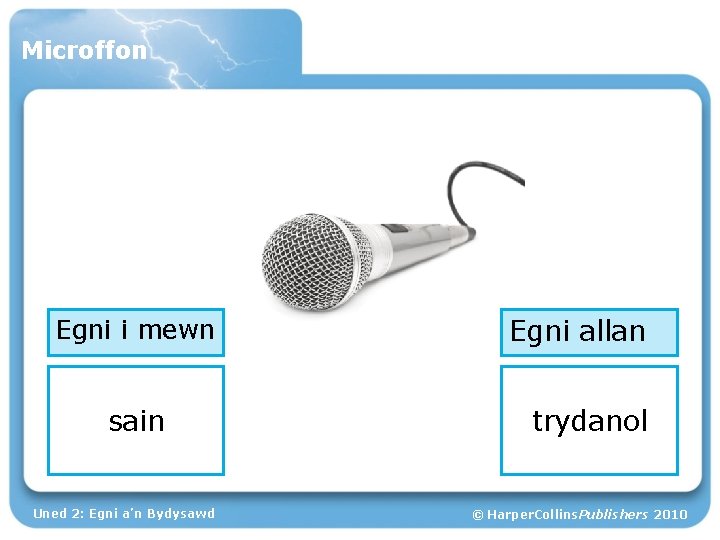 Microffon

Egni i mewn

sain

Egni allan

trydanol

Uned 2: Egni a'n Bydysawd

© HarperCollinsPublishers 2010